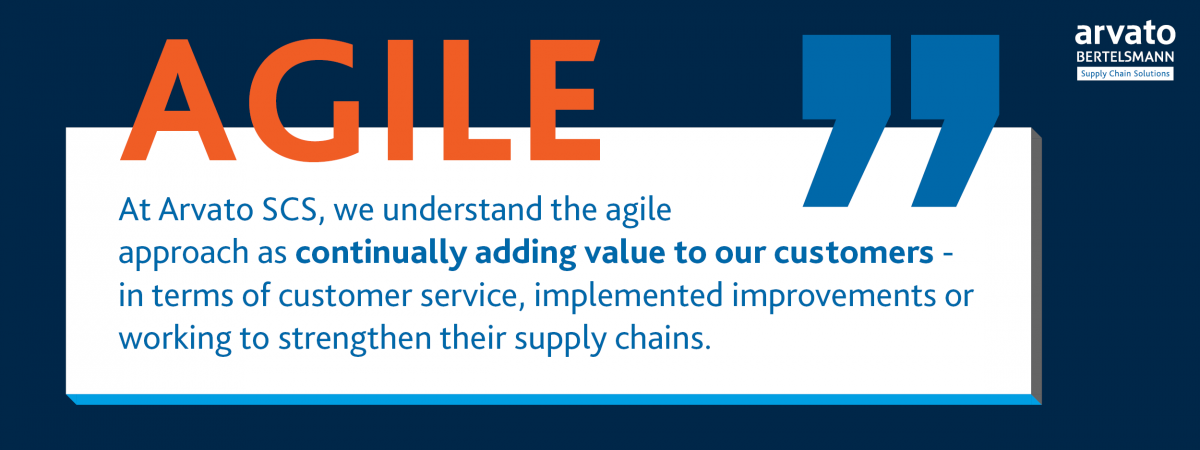 AGILE

arvato
BERTELSMANN
Supply Chain Solutions

At Arvato SCS, we understand the agile approach as continually adding value to our customers - in terms of customer service, implemented improvements or working to strengthen their supply chains.